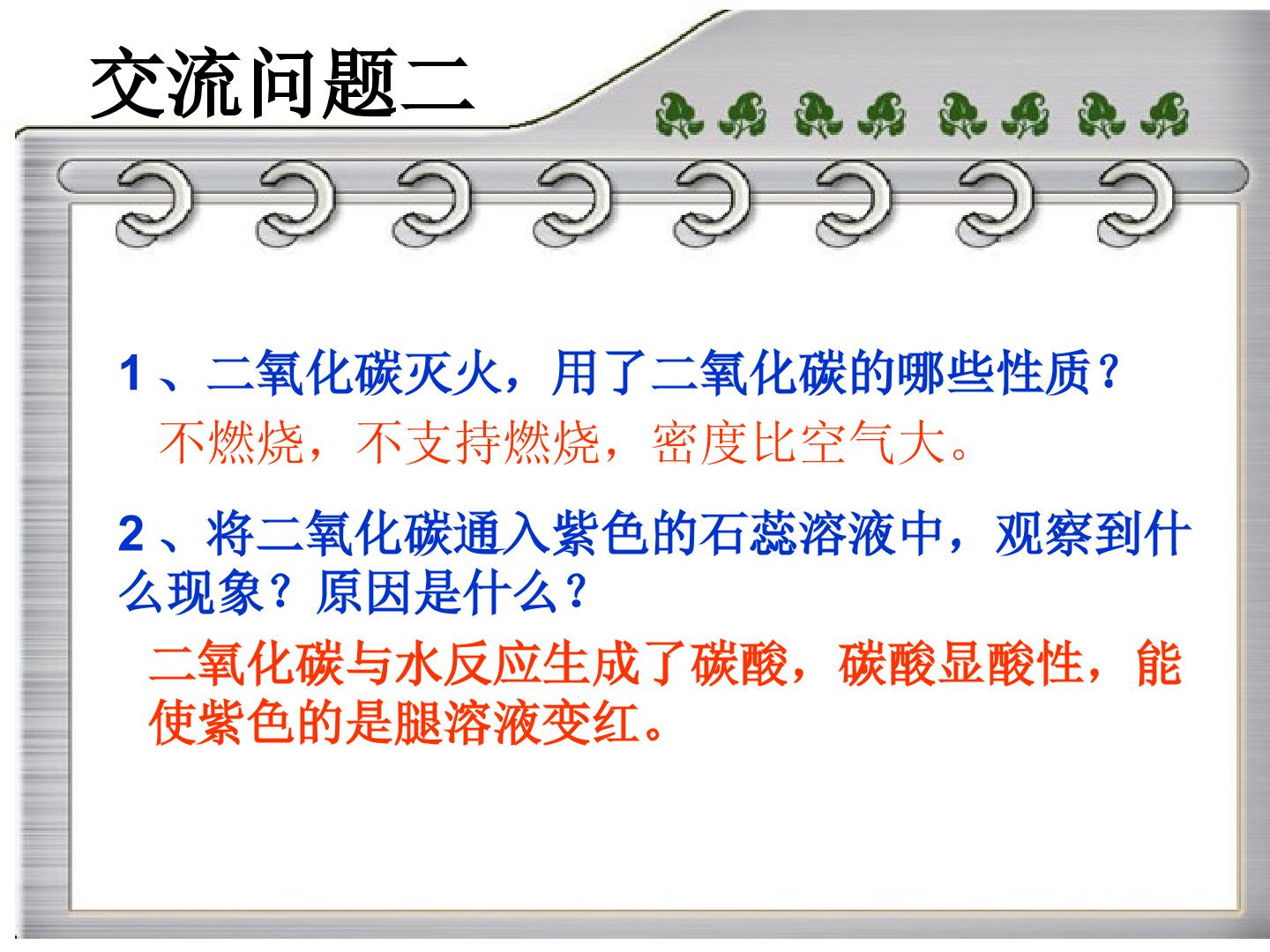 交流问题二

1、二氧化碳灭火，用了二氧化碳的哪些性质？

不燃烧，不支持燃烧，密度比空气大。

2、将二氧化碳通入紫色的石蕊溶液中，观察到什么现象？原因是什么？

二氧化碳与水反应生成了碳酸，碳酸显酸性，能使紫色的是腿溶液变红。